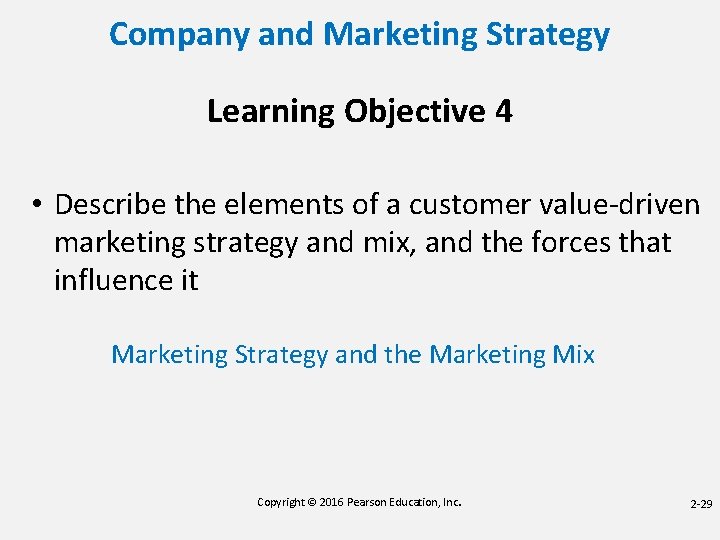 Company and Marketing Strategy

Learning Objective 4

• Describe the elements of a customer value-driven marketing strategy and mix, and the forces that influence it

Marketing Strategy and the Marketing Mix

Copyright © 2016 Pearson Education, Inc.

2-29